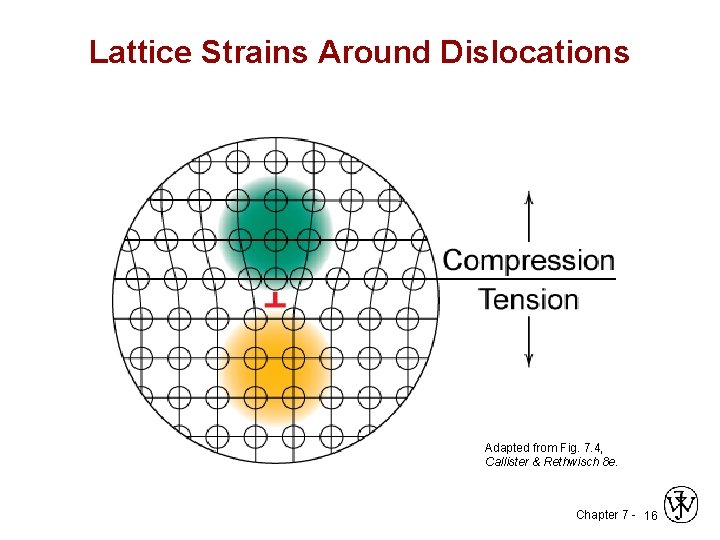 Lattice Strains Around Dislocations

Compression

Tension

Adapted from Fig. 7.4, Callister & Rethwisch 8e.

Chapter 7 - 16